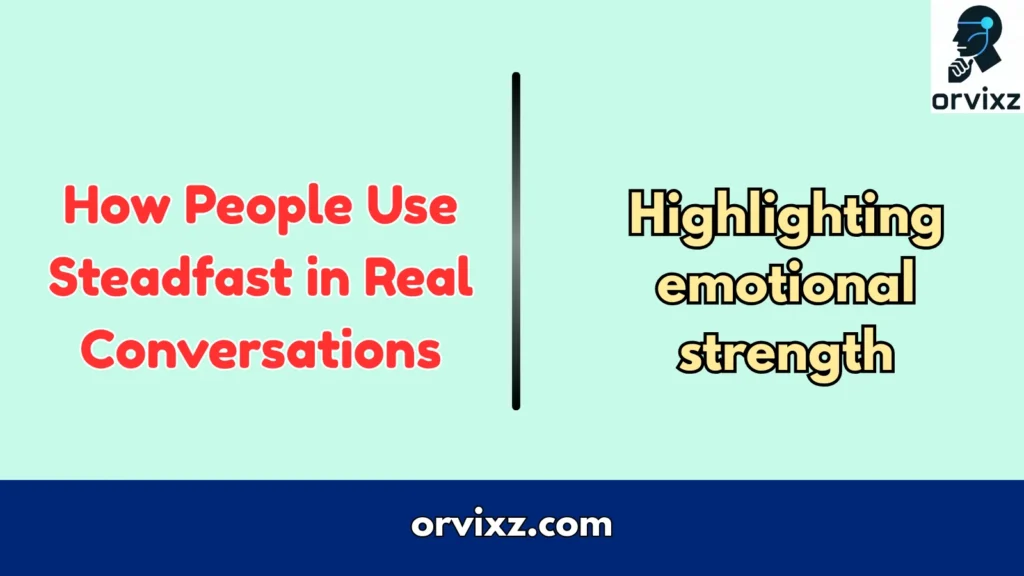 orvixz

How People Use Steadfast in Real Conversations

Highlighting emotional strength

orvixz.com